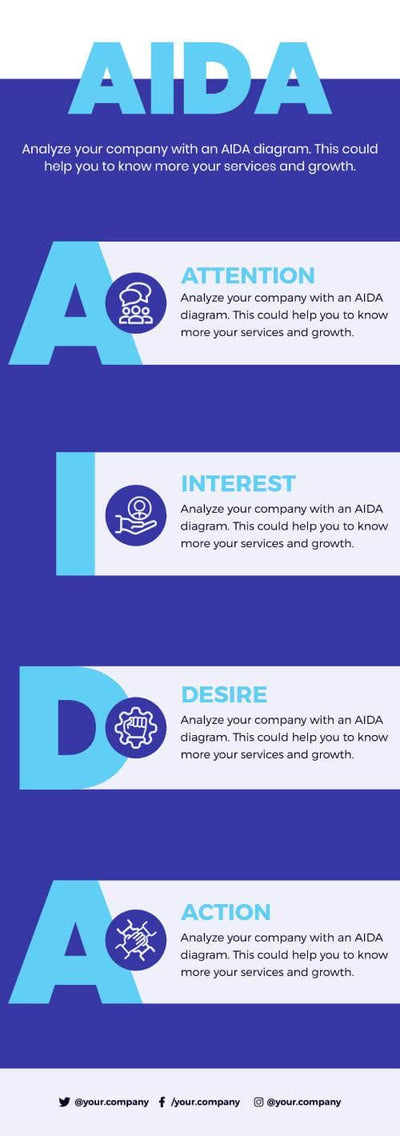 AIDA

Analyze your company with an AIDA diagram. This could help you to know more your services and growth.

A

ATTENTION

Analyze your company with an AIDA diagram. This could help you to know more your services and growth.

I

INTEREST

Analyze your company with an AIDA diagram. This could help you to know more your services and growth.

D

DESIRE

Analyze your company with an AIDA diagram. This could help you to know more your services and growth.

A

ACTION

Analyze your company with an AIDA diagram. This could help you to know more your services and growth.

@your.company /your.company @your.company